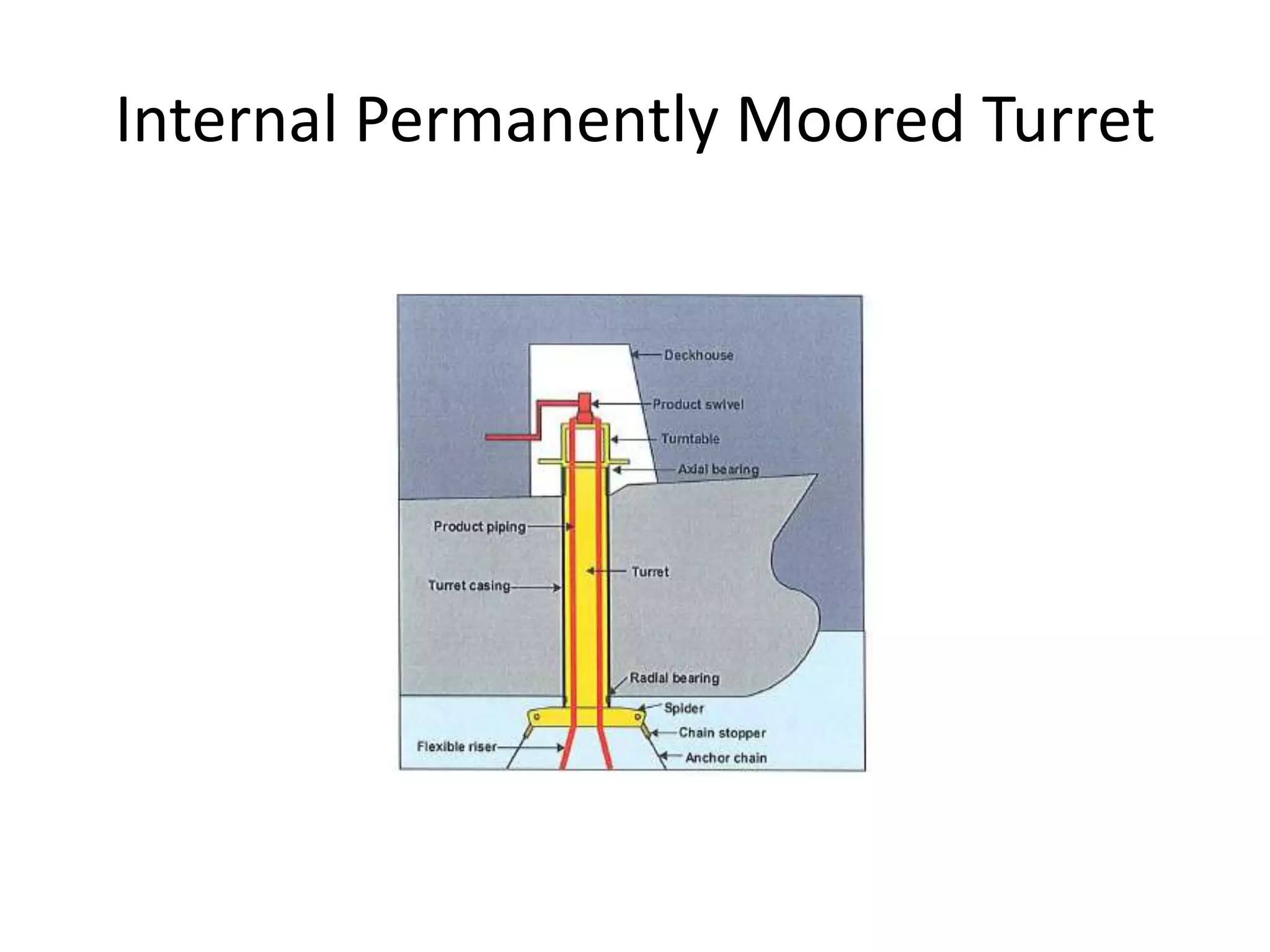 Internal Permanently Moored Turret

Deckhouse

Product swivel

Turntable

Axial bearing

Product piping

Turret

Turret casing

Radial bearing

Spider

Chain stopper

Flexible riser

Anchor chain